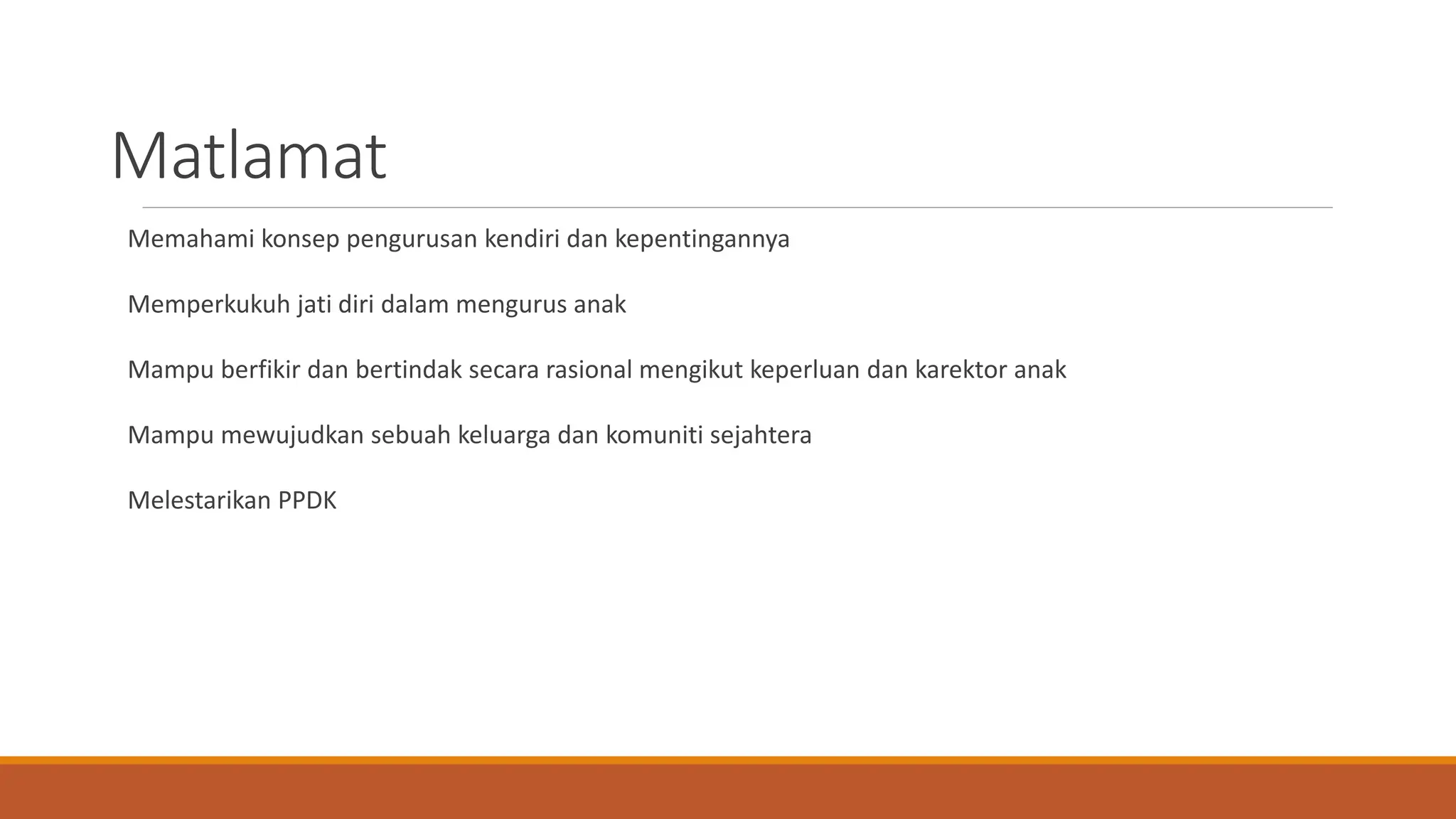 Matlamat

Memahami konsep pengurusan kendiri dan kepentingannya

Memperkukuh jati diri dalam mengurus anak

Mampu berfikir dan bertindak secara rasional mengikut keperluan dan karektor anak

Mampu mewujudkan sebuah keluarga dan komuniti sejahtera

Melestarikan PPDK